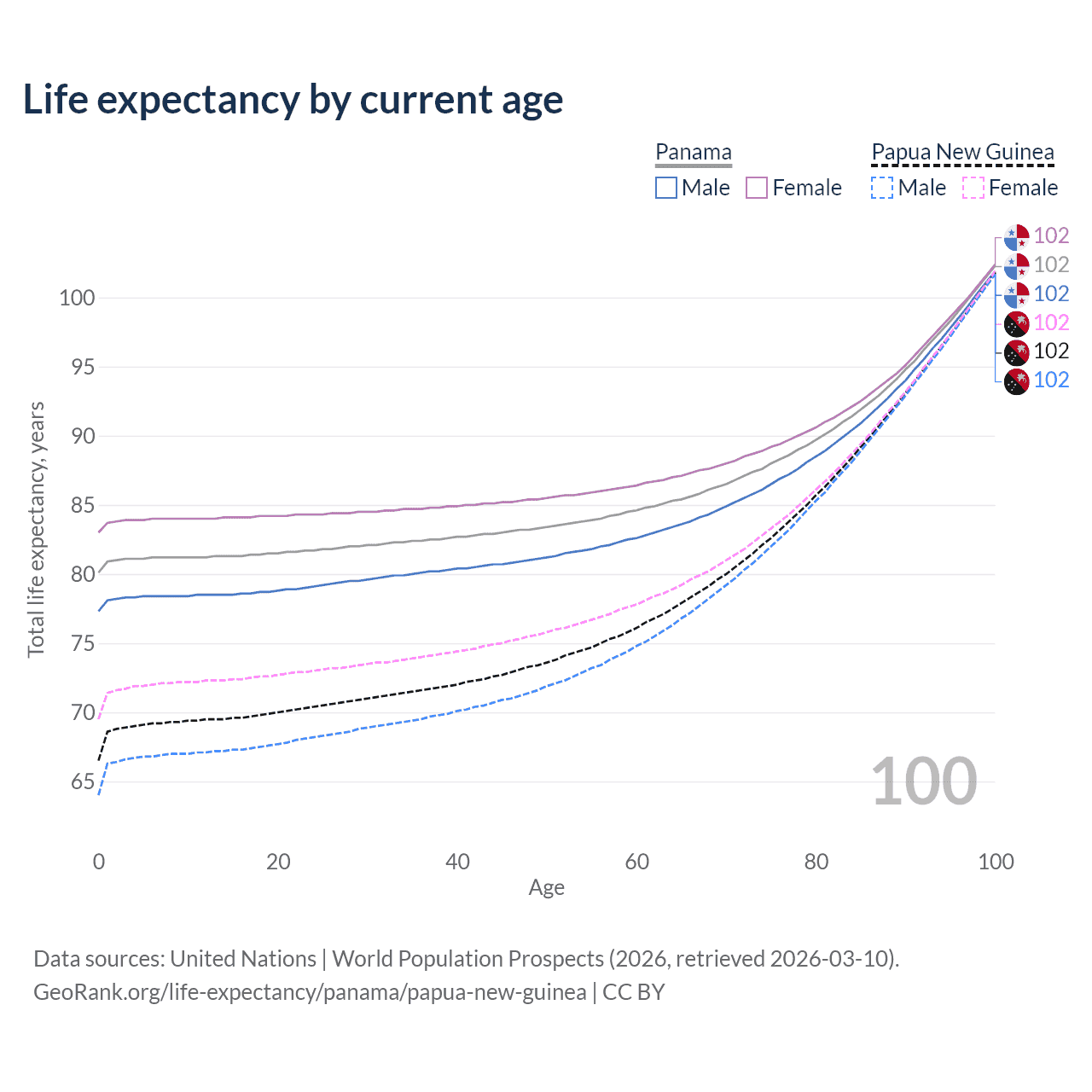 Life expectancy by current age

Panama
Male Female

Papua New Guinea
Male Female

102
102
102
102
102
102

100
95
90
85
80
75
70
65

Total life expectancy, years

100

0 20 40 60 80 100
Age

Data sources: United Nations | World Population Prospects (2026, retrieved 2026-03-10).
GeoRank.org/life-expectancy/panama/papua-new-guinea | CC BY